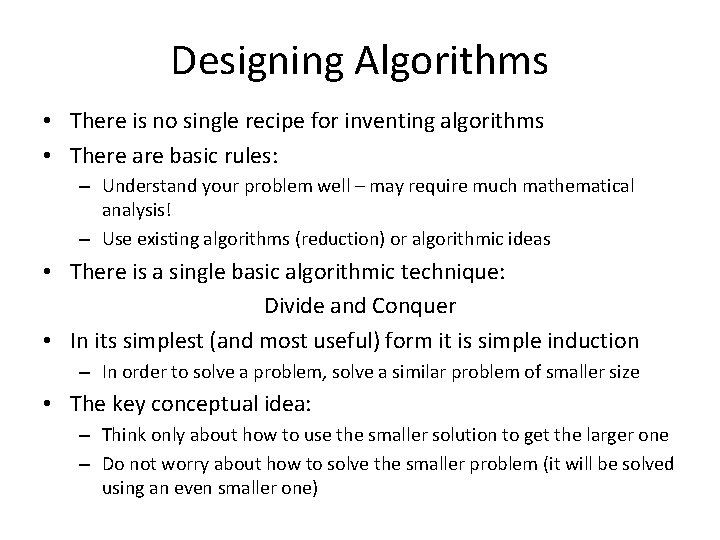 Designing Algorithms

• There is no single recipe for inventing algorithms
• There are basic rules:
  – Understand your problem well – may require much mathematical analysis!
  – Use existing algorithms (reduction) or algorithmic ideas
• There is a single basic algorithmic technique:

Divide and Conquer

• In its simplest (and most useful) form it is simple induction
  – In order to solve a problem, solve a similar problem of smaller size
• The key conceptual idea:
  – Think only about how to use the smaller solution to get the larger one
  – Do not worry about how to solve the smaller problem (it will be solved using an even smaller one)